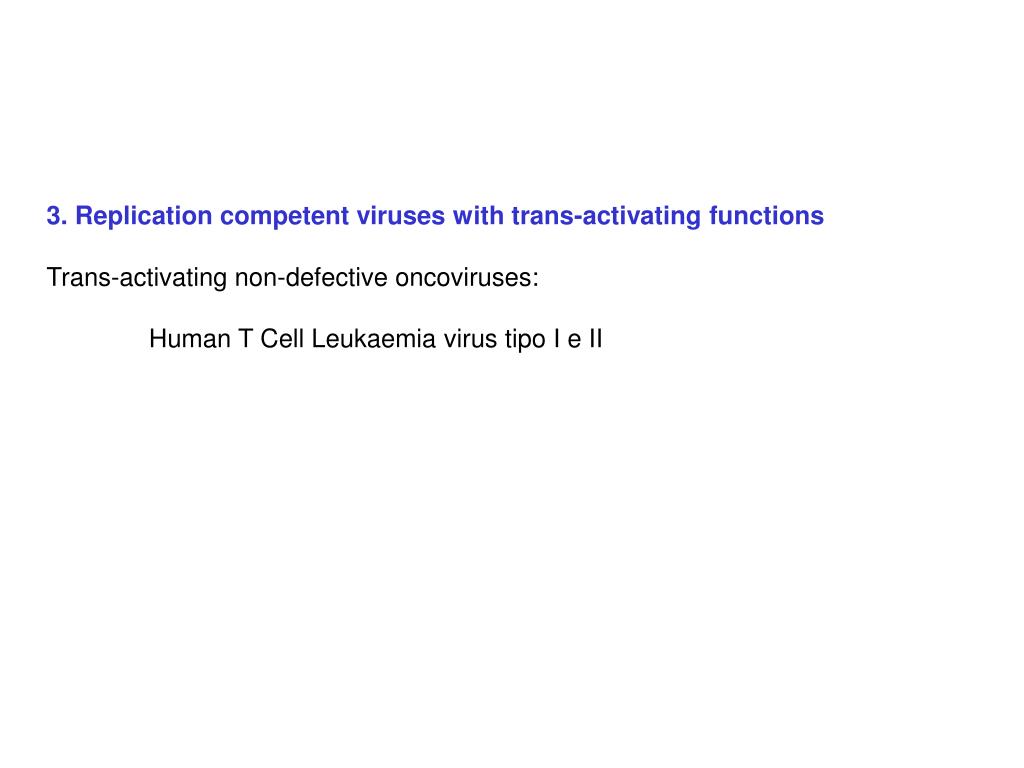 3. Replication competent viruses with trans-activating functions

Trans-activating non-defective oncoviruses:

Human T Cell Leukaemia virus tipo I e II